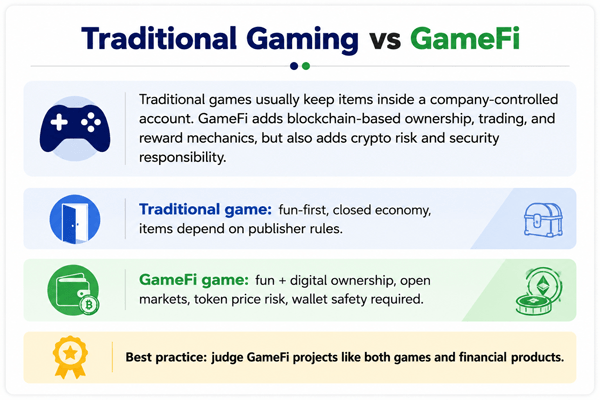 Traditional Gaming vs GameFi

Traditional games usually keep items inside a company-controlled account. GameFi adds blockchain-based ownership, trading, and reward mechanics, but also adds crypto risk and security responsibility.

Traditional game: fun-first, closed economy, items depend on publisher rules.

GameFi game: fun + digital ownership, open markets, token price risk, wallet safety required.

Best practice: judge GameFi projects like both games and financial products.